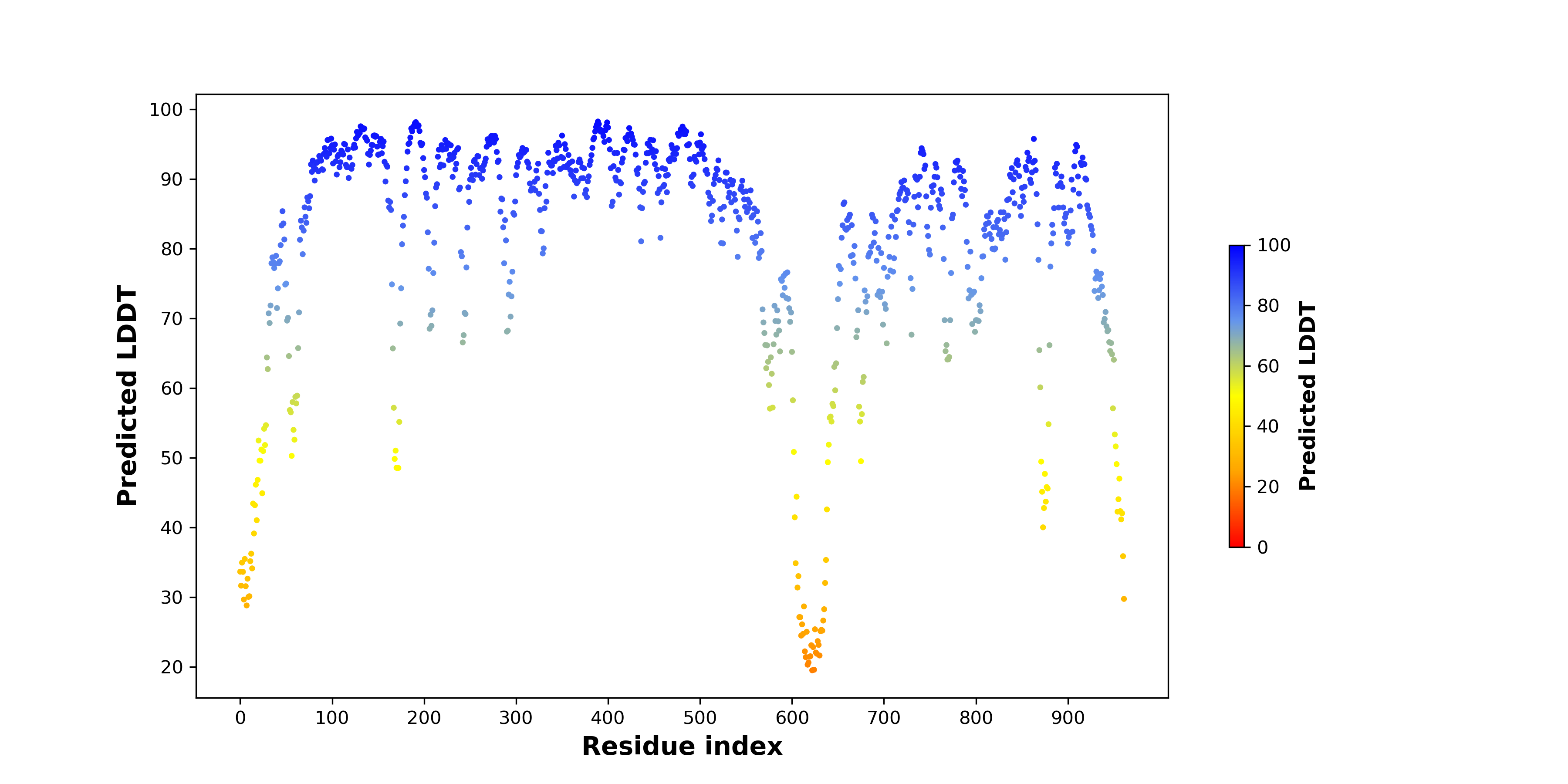 Predicted LDDT

100
90
80
70
60
50
40
30
20

0 100 200 300 400 500 600 700 800 900

Residue index

100
80
60
40
20
0

Predicted LDDT